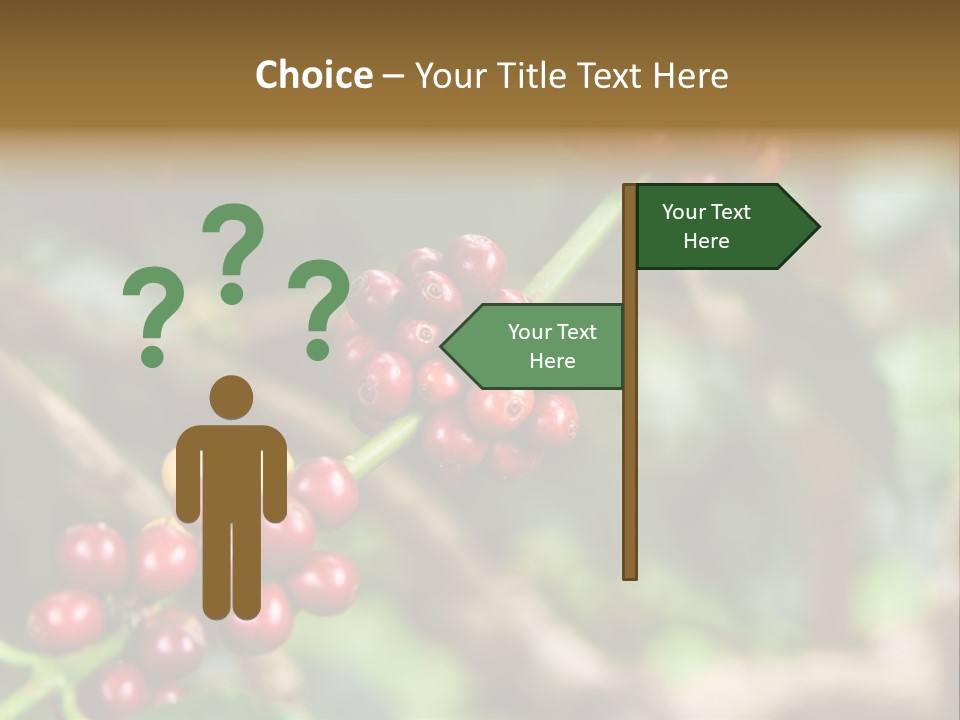 Choice – Your Title Text Here

? ? ?

Your Text Here

Your Text Here